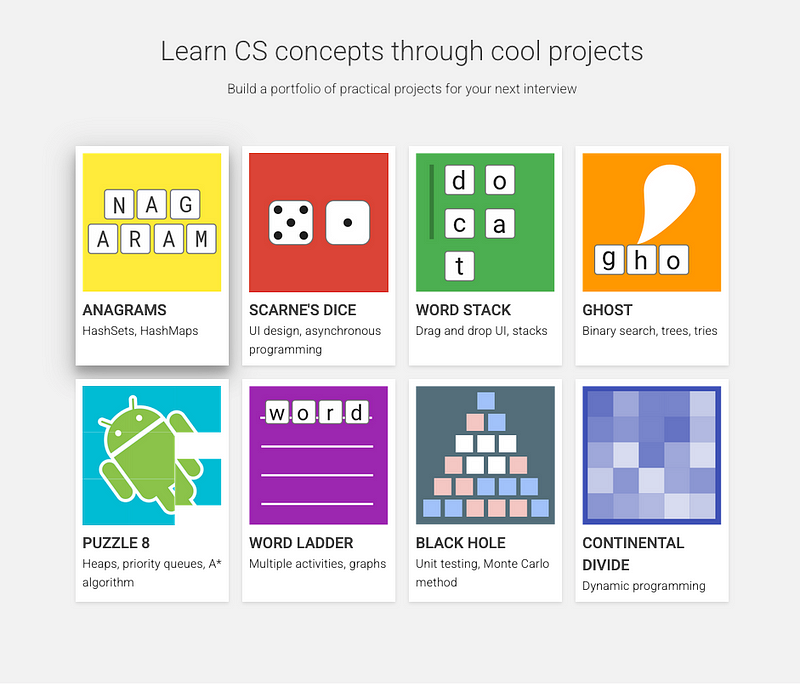 Learn CS concepts through cool projects

Build a portfolio of practical projects for your next interview

N A G
A R A M

ANAGRAMS
HashSets, HashMaps

SCARNE'S DICE
UI design, asynchronous programming

d o
c a
t

WORD STACK
Drag and drop UI, stacks

g h o

GHOST
Binary search, trees, tries

PUZZLE 8
Heaps, priority queues, A* algorithm

w o r d

WORD LADDER
Multiple activities, graphs

BLACK HOLE
Unit testing, Monte Carlo method

CONTINENTAL DIVIDE
Dynamic programming